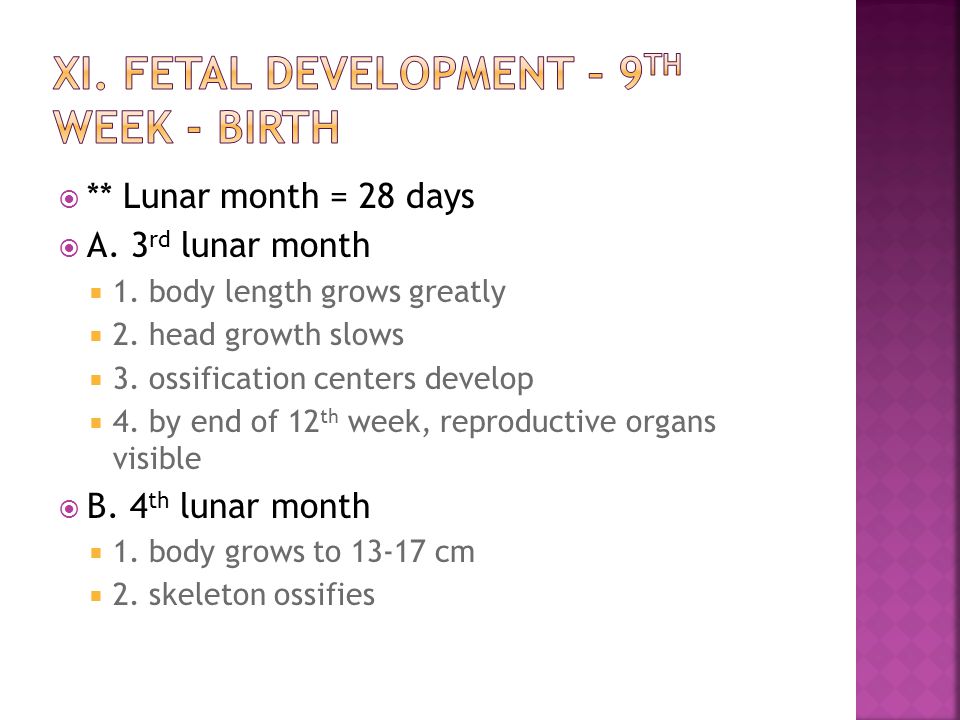 XI. FETAL DEVELOPMENT – 9TH WEEK – BIRTH

** Lunar month = 28 days

A. 3rd lunar month

1. body length grows greatly

2. head growth slows

3. ossification centers develop

4. by end of 12th week, reproductive organs visible

B. 4th lunar month

1. body grows to 13-17 cm

2. skeleton ossifies